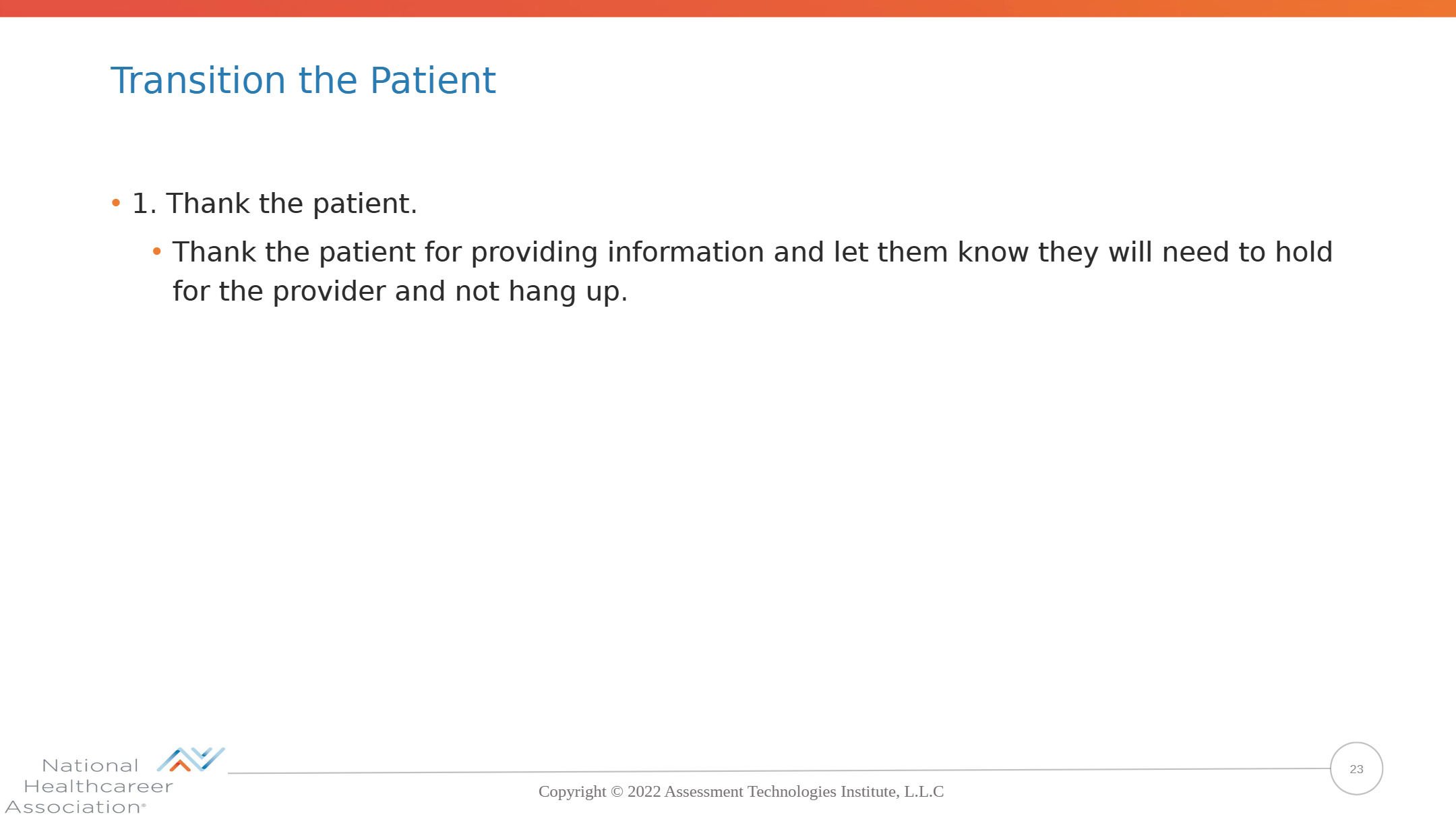 Transition the Patient

• 1. Thank the patient.
  • Thank the patient for providing information and let them know they will need to hold for the provider and not hang up.

National Healthcareer Association®

Copyright © 2022 Assessment Technologies Institute, L.L.C

23